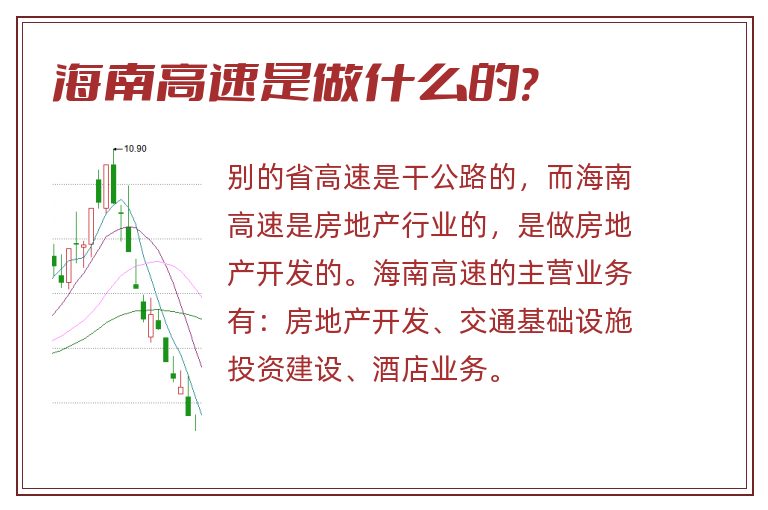 海南高速是做什么的?

10.90

别的省高速是干公路的，而海南高速是房地产行业的，是做房地产开发的。海南高速的主营业务有：房地产开发、交通基础设施投资建设、酒店业务。